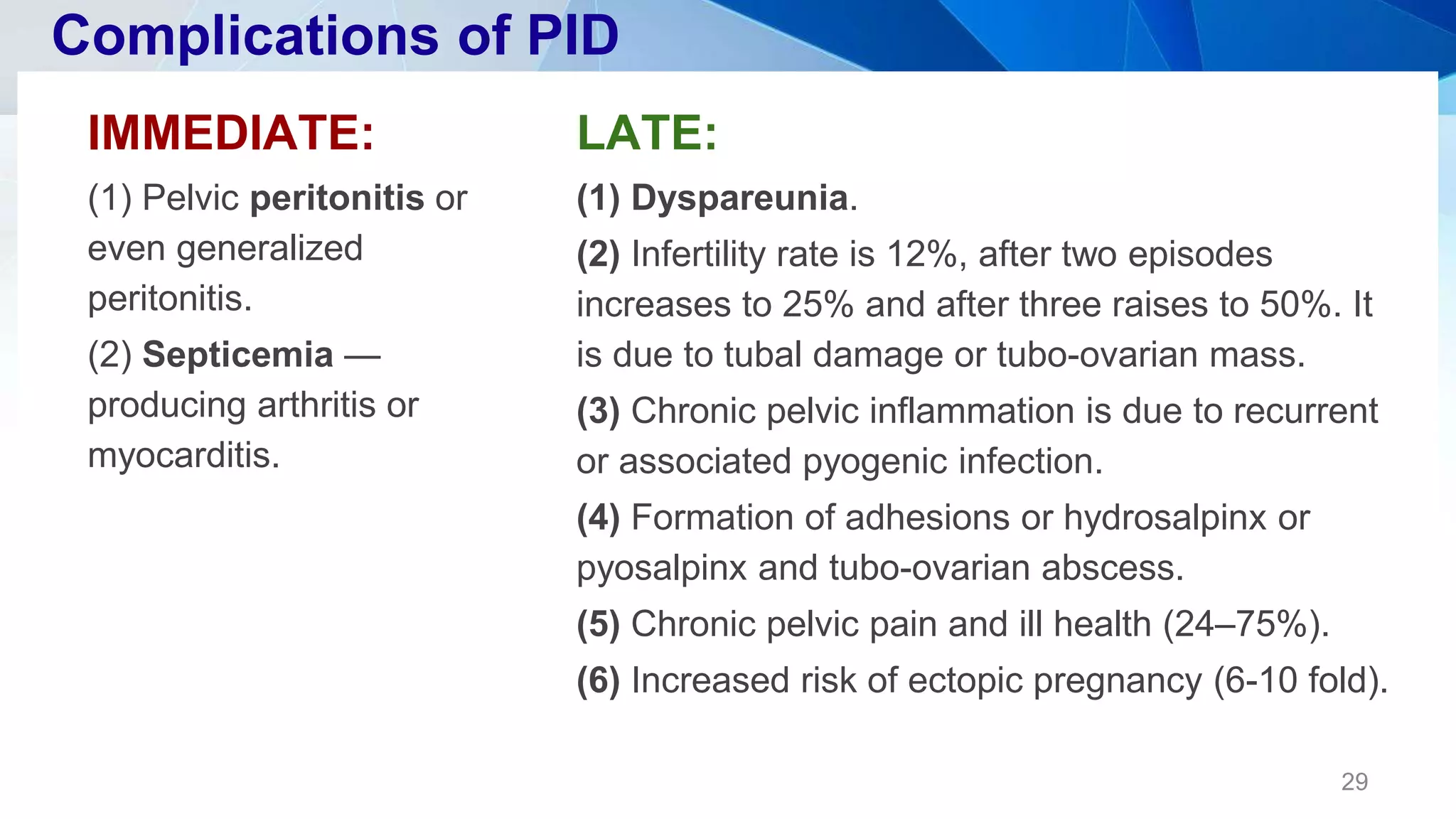 Complications of PID

IMMEDIATE:

(1) Pelvic peritonitis or even generalized peritonitis.

(2) Septicemia — producing arthritis or myocarditis.

LATE:

(1) Dyspareunia.

(2) Infertility rate is 12%, after two episodes increases to 25% and after three raises to 50%. It is due to tubal damage or tubo-ovarian mass.

(3) Chronic pelvic inflammation is due to recurrent or associated pyogenic infection.

(4) Formation of adhesions or hydrosalpinx or pyosalpinx and tubo-ovarian abscess.

(5) Chronic pelvic pain and ill health (24–75%).

(6) Increased risk of ectopic pregnancy (6-10 fold).

29